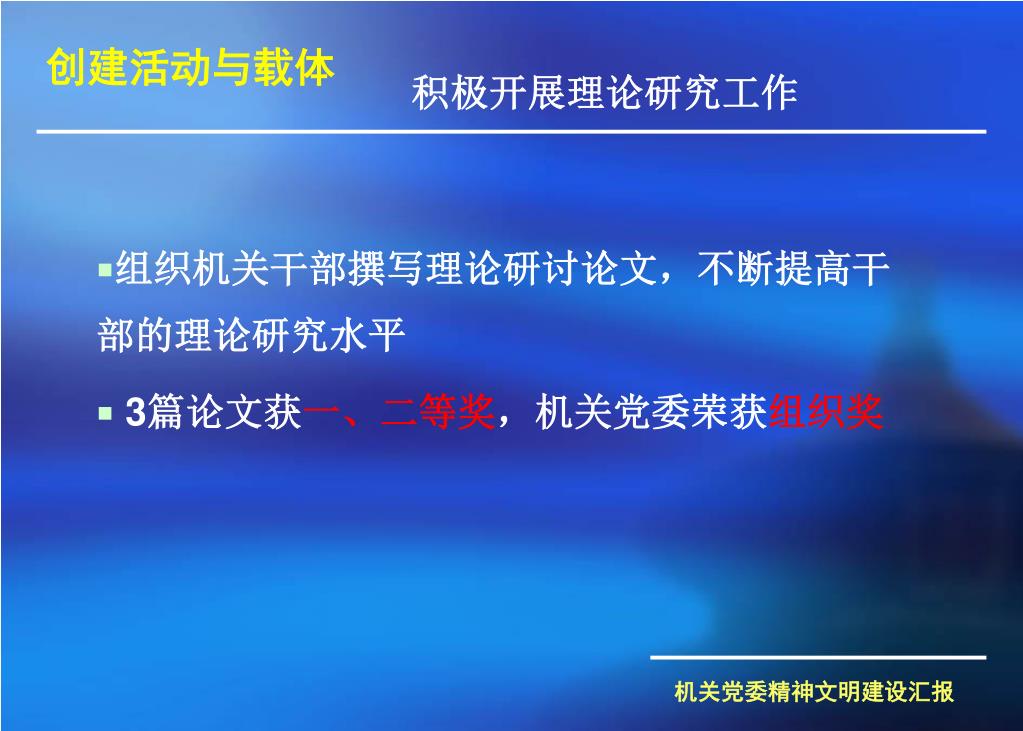 创建活动与载体

积极开展理论研究工作

▪组织机关干部撰写理论研讨论文，不断提高干部的理论研究水平

▪ 3篇论文获一、二等奖，机关党委荣获组织奖

机关党委精神文明建设汇报